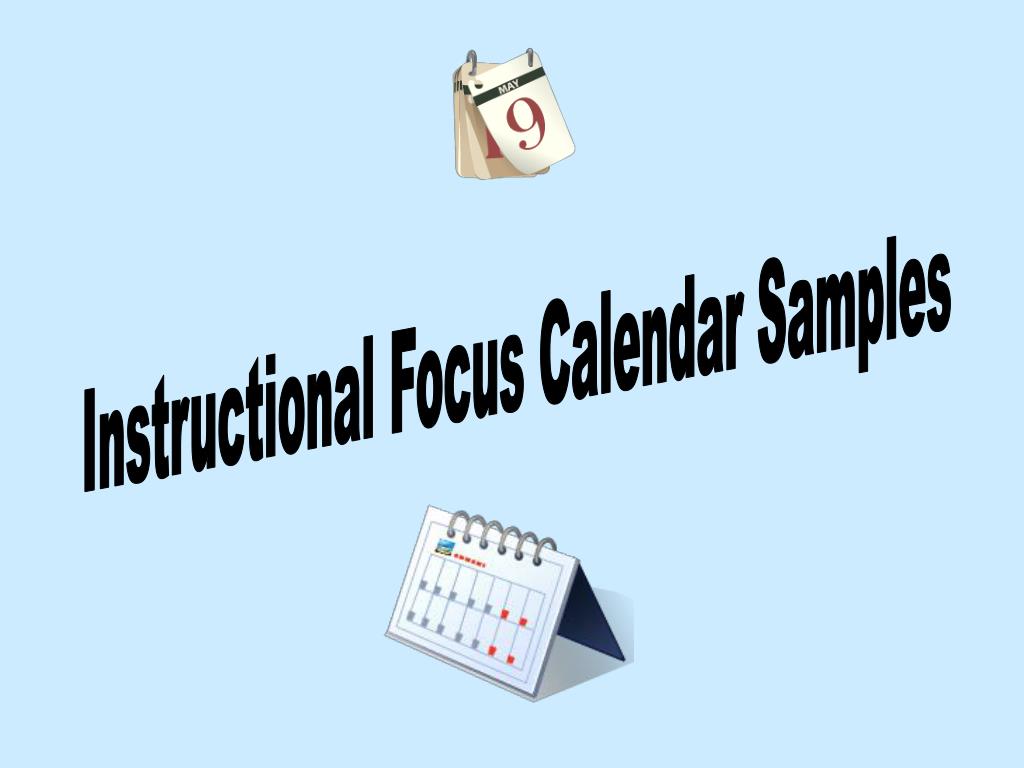 MAY
9

Instructional Focus Calendar Samples